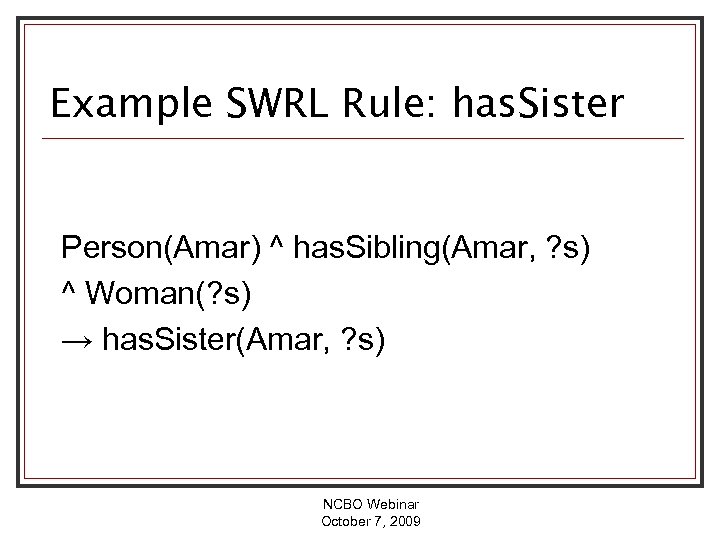 Example SWRL Rule: hasSister

Person(Amar) ^ hasSibling(Amar, ?s)
^ Woman(?s)
→ hasSister(Amar, ?s)

NCBO Webinar
October 7, 2009